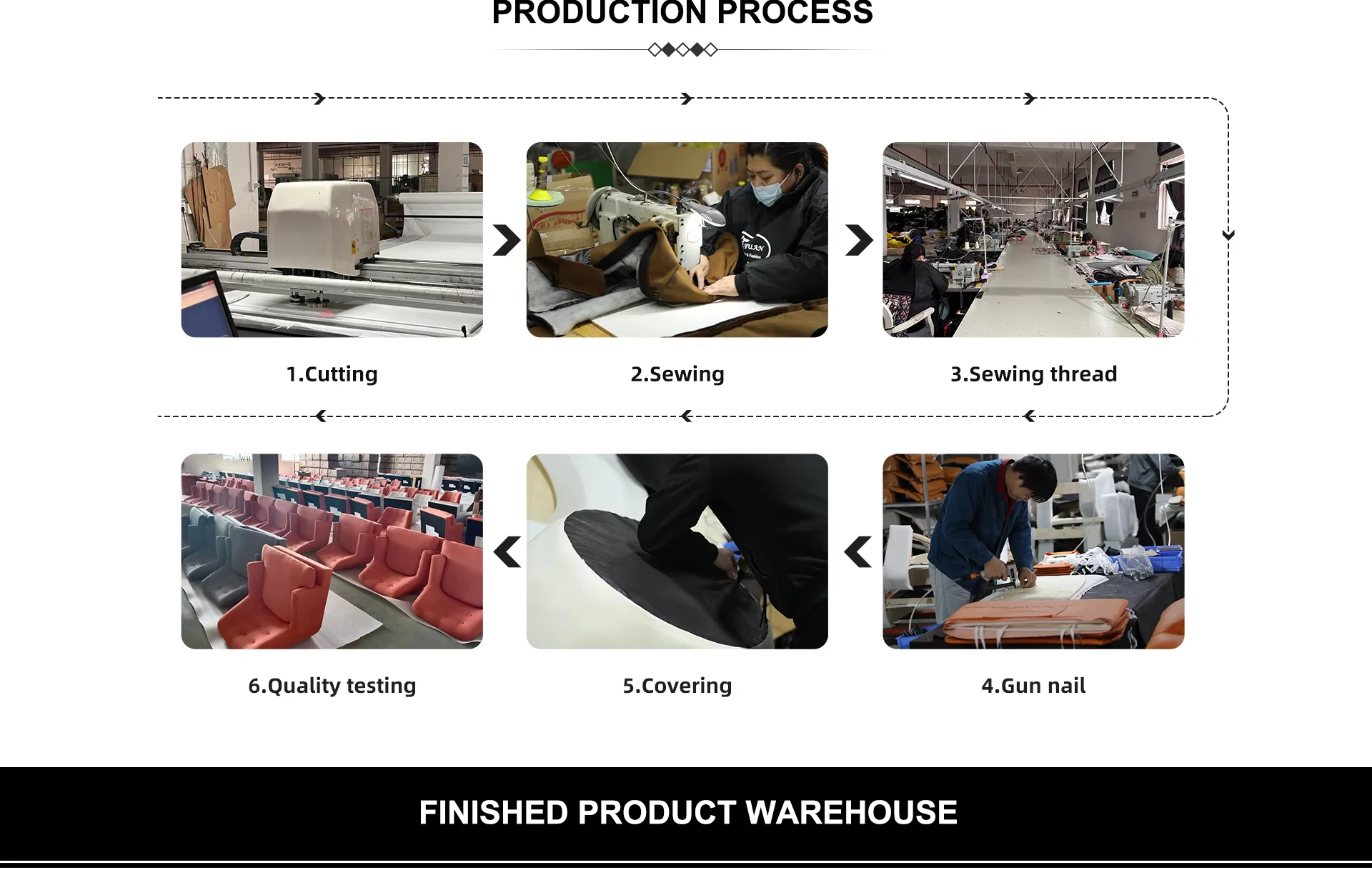 PRODUCTION PROCESS

1.Cutting

2.Sewing

3.Sewing thread

6.Quality testing

5.Covering

4.Gun nail

FINISHED PRODUCT WAREHOUSE